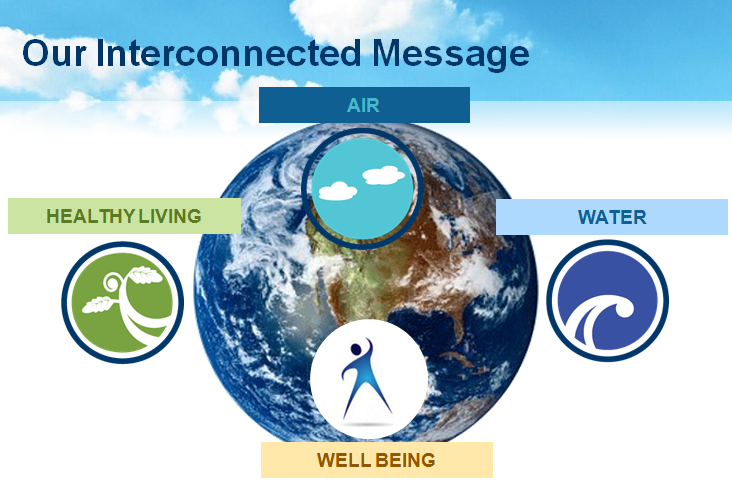 Our Interconnected Message

AIR

HEALTHY LIVING

WATER

WELL BEING